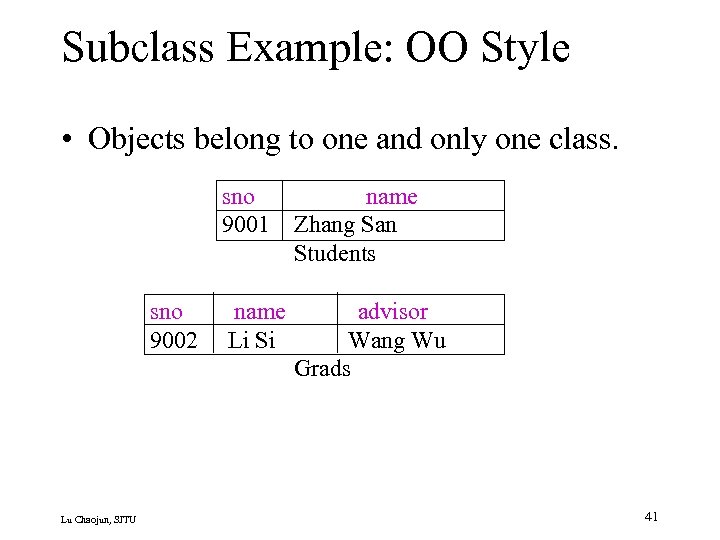 Subclass Example: OO Style

• Objects belong to one and only one class.

| sno | name |
|---|---|
| 9001 | Zhang San |

Students

| sno | name | advisor |
|---|---|---|
| 9002 | Li Si | Wang Wu |

Grads

Lu Chaojun, SJTU

41